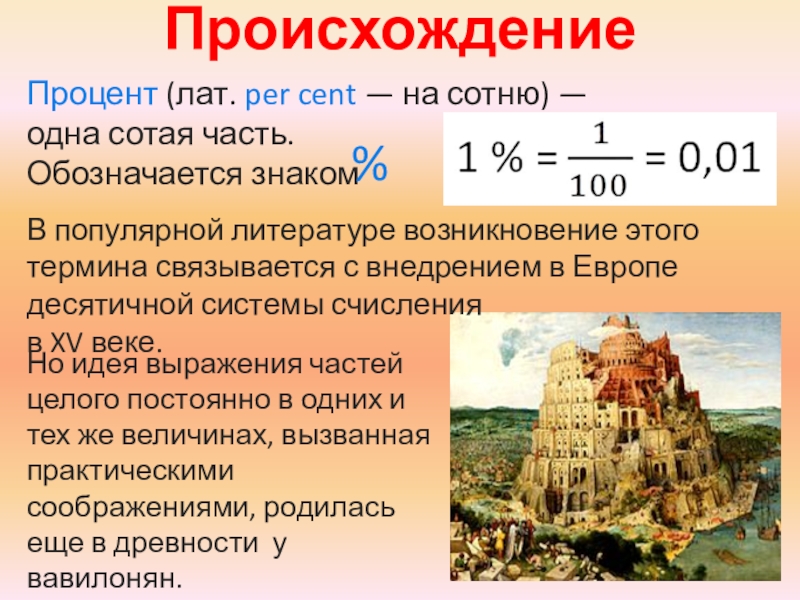 Происхождение

Процент (лат. per cent — на сотню) — одна сотая часть. Обозначается знаком %

$1\ \% = \frac{1}{100} = 0{,}01$

В популярной литературе возникновение этого термина связывается с внедрением в Европе десятичной системы счисления в XV веке.

Но идея выражения частей целого постоянно в одних и тех же величинах, вызванная практическими соображениями, родилась еще в древности у вавилонян.